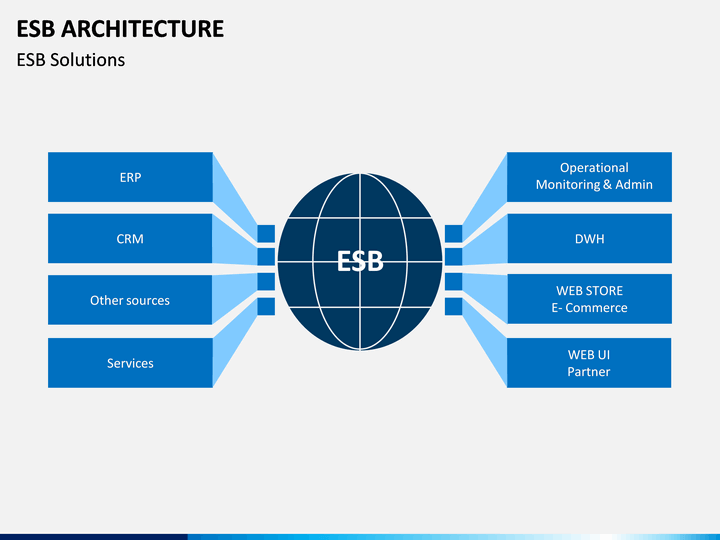 ESB ARCHITECTURE

ESB Solutions

ERP

CRM

Other sources

Services

ESB

Operational Monitoring & Admin

DWH

WEB STORE
E- Commerce

WEB UI
Partner